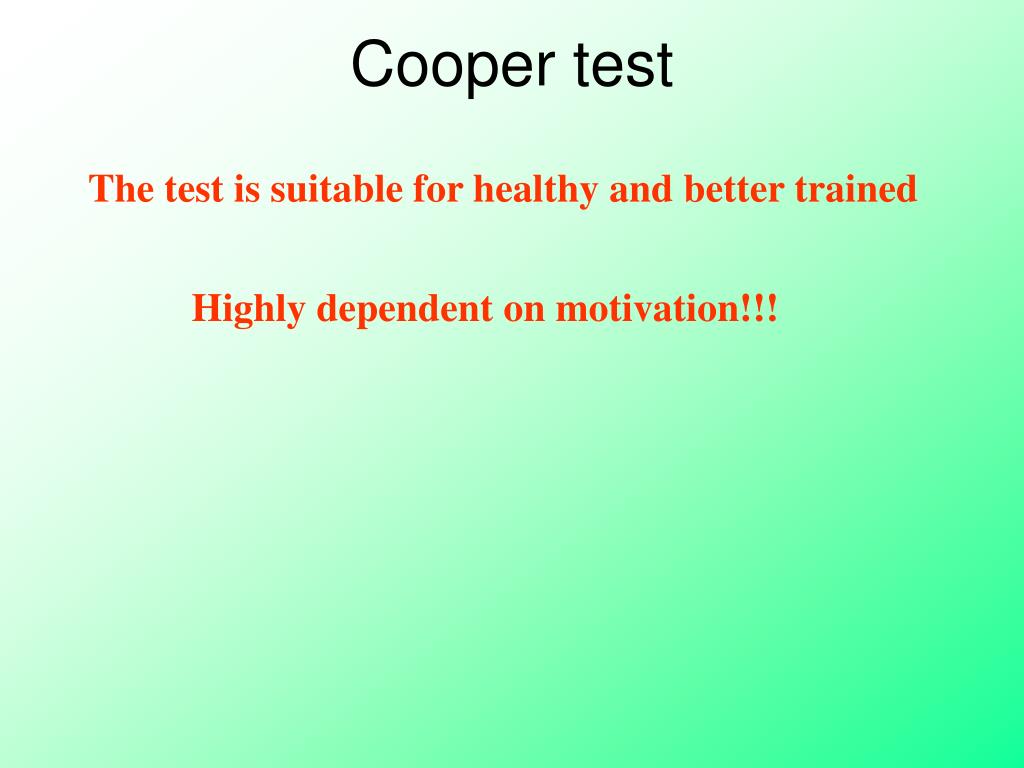 Cooper test

The test is suitable for healthy and better trained

Highly dependent on motivation!!!